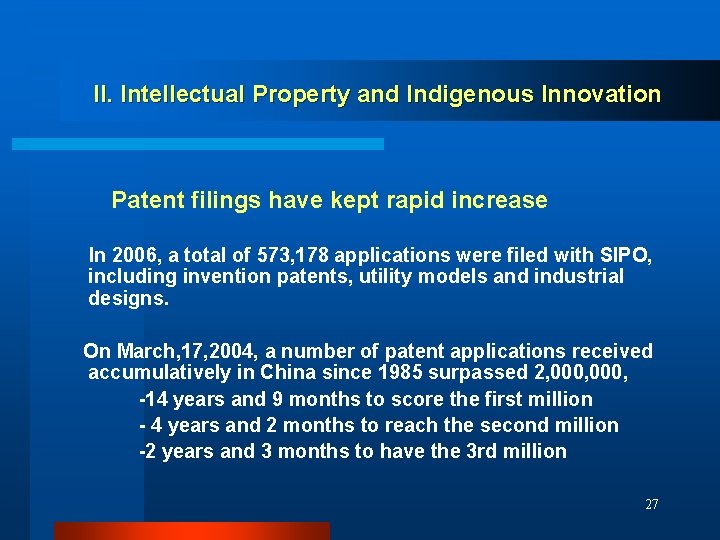 II. Intellectual Property and Indigenous Innovation

Patent filings have kept rapid increase

In 2006, a total of 573,178 applications were filed with SIPO, including invention patents, utility models and industrial designs.

On March,17,2004, a number of patent applications received accumulatively in China since 1985 surpassed 2,000,000,

-14 years and 9 months to score the first million

- 4 years and 2 months to reach the second million

-2 years and 3 months to have the 3rd million

27